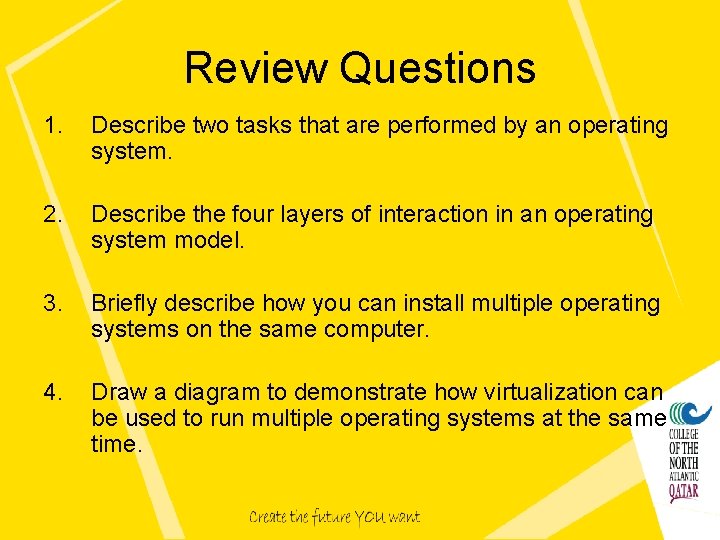 Review Questions

1. Describe two tasks that are performed by an operating system.

2. Describe the four layers of interaction in an operating system model.

3. Briefly describe how you can install multiple operating systems on the same computer.

4. Draw a diagram to demonstrate how virtualization can be used to run multiple operating systems at the same time.

COLLEGE OF THE NORTH ATLANTIC QATAR

Create the future YOU want